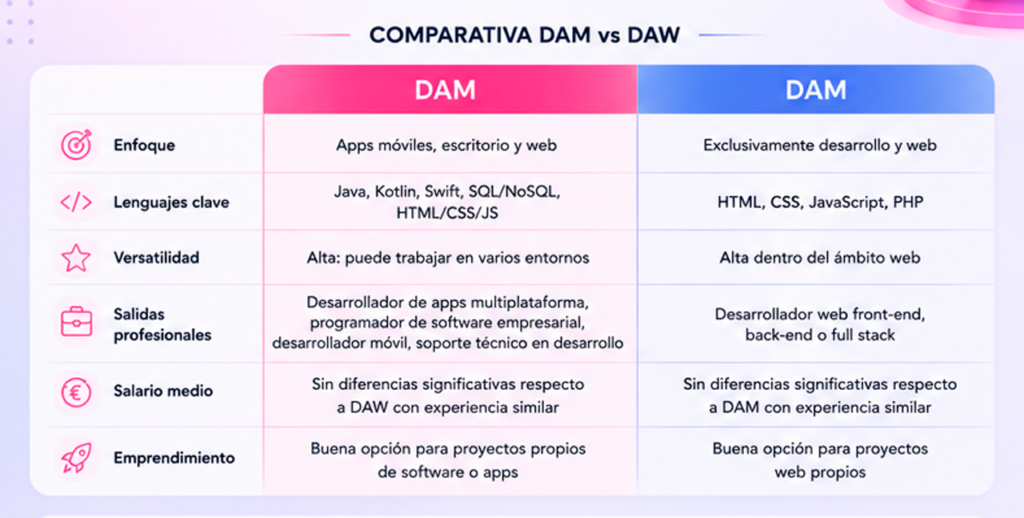 COMPARATIVA DAM vs DAW

| | DAM | DAM |
|---|---|---|
| Enfoque | Apps móviles, escritorio y web | Exclusivamente desarrollo y web |
| Lenguajes clave | Java, Kotlin, Swift, SQL/NoSQL, HTML/CSS/JS | HTML, CSS, JavaScript, PHP |
| Versatilidad | Alta: puede trabajar en varios entornos | Alta dentro del ámbito web |
| Salidas profesionales | Desarrollador de apps multiplataforma, programador de software empresarial, desarrollador móvil, soporte técnico en desarrollo | Desarrollador web front-end, back-end o full stack |
| Salario medio | Sin diferencias significativas respecto a DAW con experiencia similar | Sin diferencias significativas respecto a DAM con experiencia similar |
| Emprendimiento | Buena opción para proyectos propios de software o apps | Buena opción para proyectos web propios |